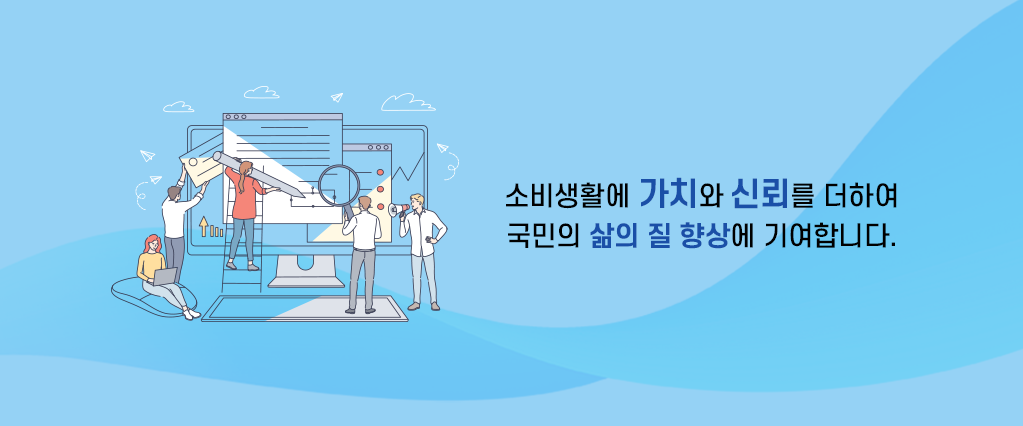 소비생활에 가치와 신뢰를 더하여
국민의 삶의 질 향상에 기여합니다.